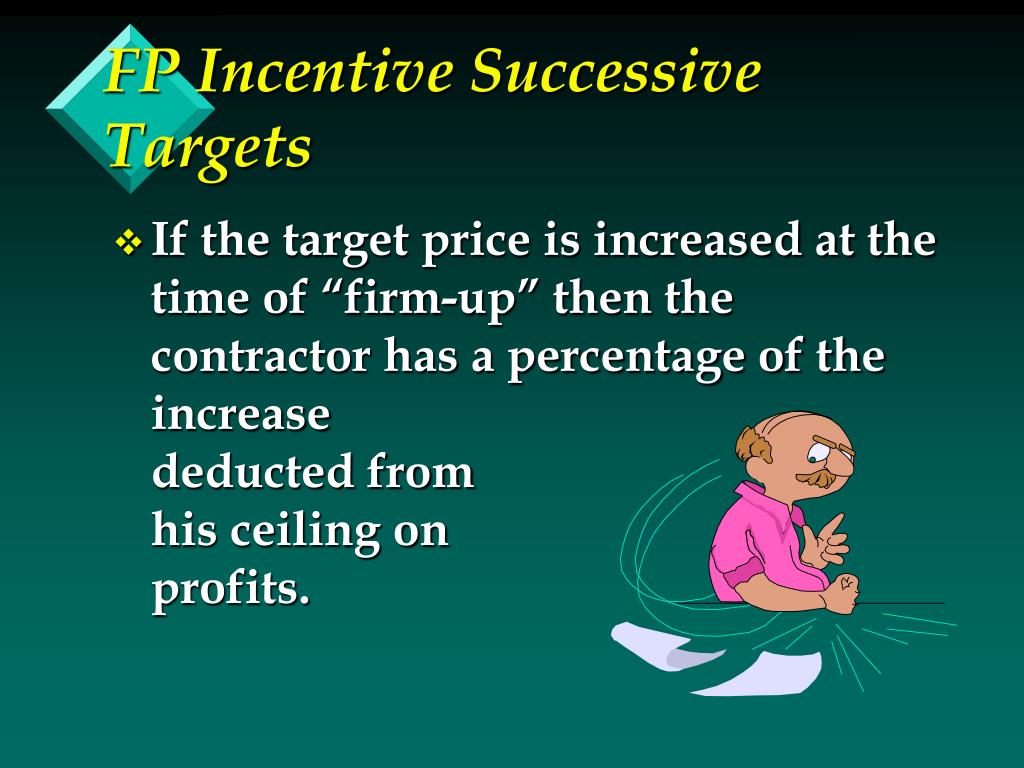 FP Incentive Successive Targets

❖ If the target price is increased at the time of “firm-up” then the contractor has a percentage of the increase deducted from his ceiling on profits.